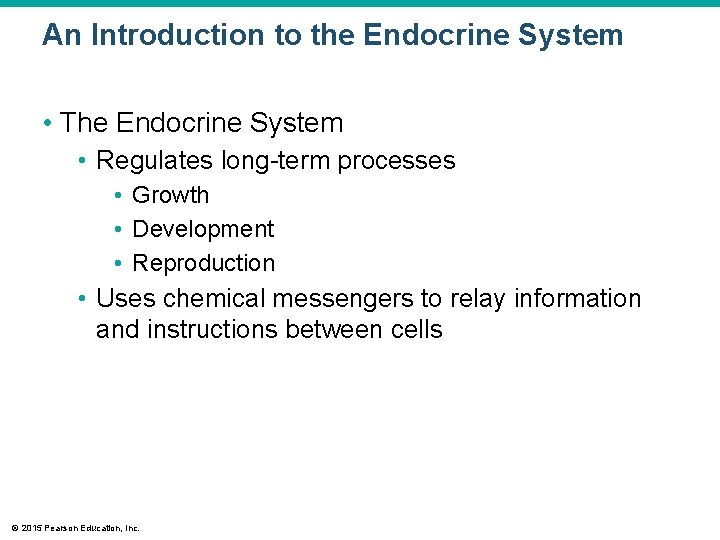 An Introduction to the Endocrine System

• The Endocrine System
  • Regulates long-term processes
    • Growth
    • Development
    • Reproduction
  • Uses chemical messengers to relay information and instructions between cells

© 2015 Pearson Education, Inc.